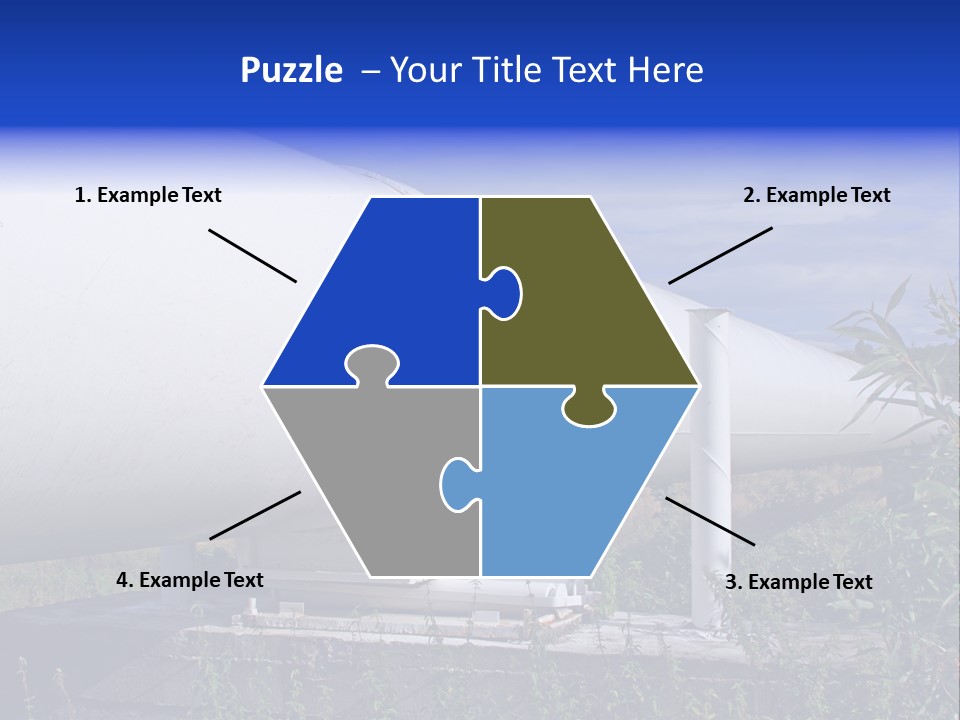 Puzzle – Your Title Text Here

1. Example Text

2. Example Text

4. Example Text

3. Example Text